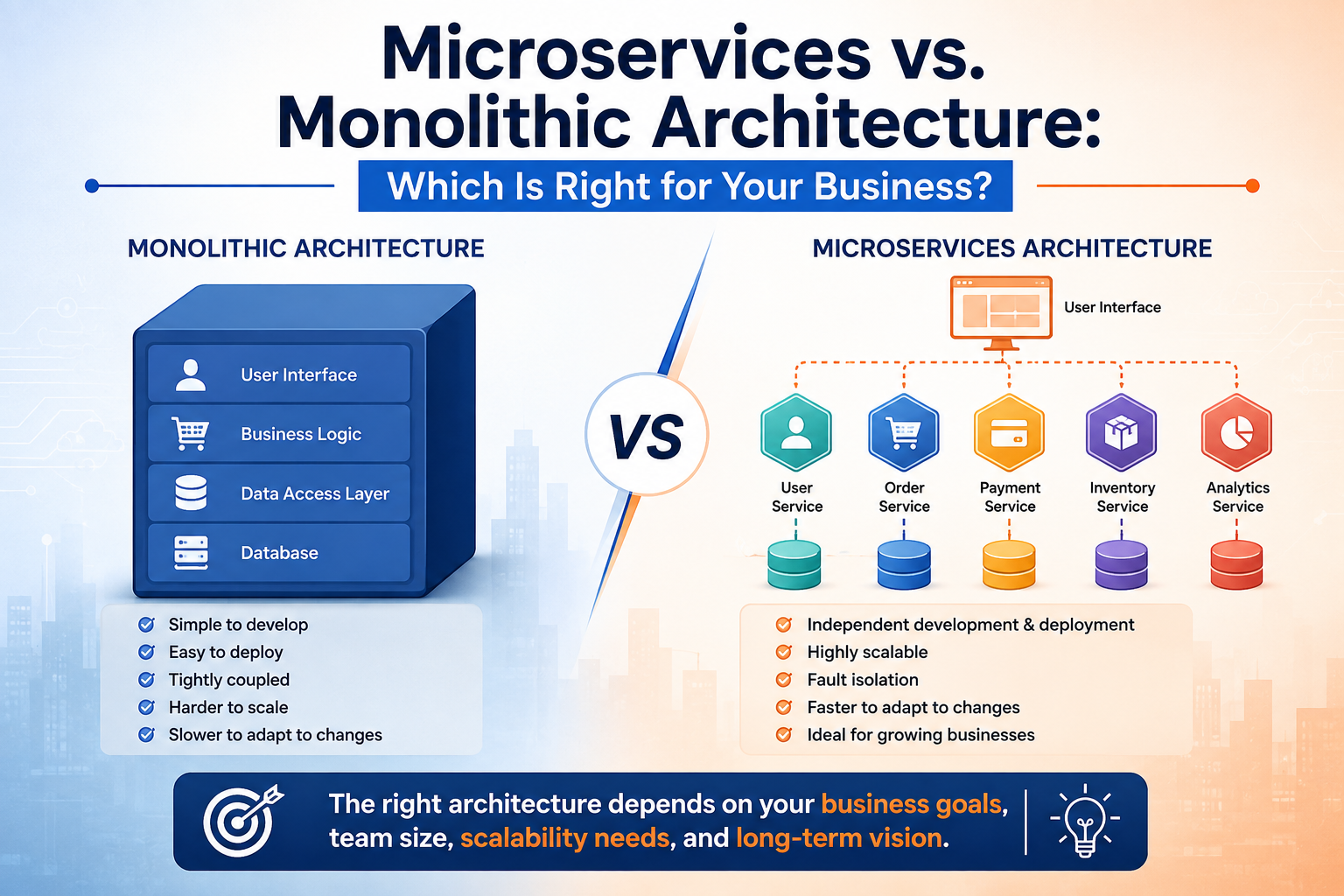 Microservices vs. Monolithic Architecture:

Which Is Right for Your Business?

MONOLITHIC ARCHITECTURE

User Interface
Business Logic
Data Access Layer
Database

Simple to develop
Easy to deploy
Tightly coupled
Harder to scale
Slower to adapt to changes

VS

MICROSERVICES ARCHITECTURE

User Interface

User Service
Order Service
Payment Service
Inventory Service
Analytics Service

Independent development & deployment
Highly scalable
Fault isolation
Faster to adapt to changes
Ideal for growing businesses

The right architecture depends on your business goals, team size, scalability needs, and long-term vision.